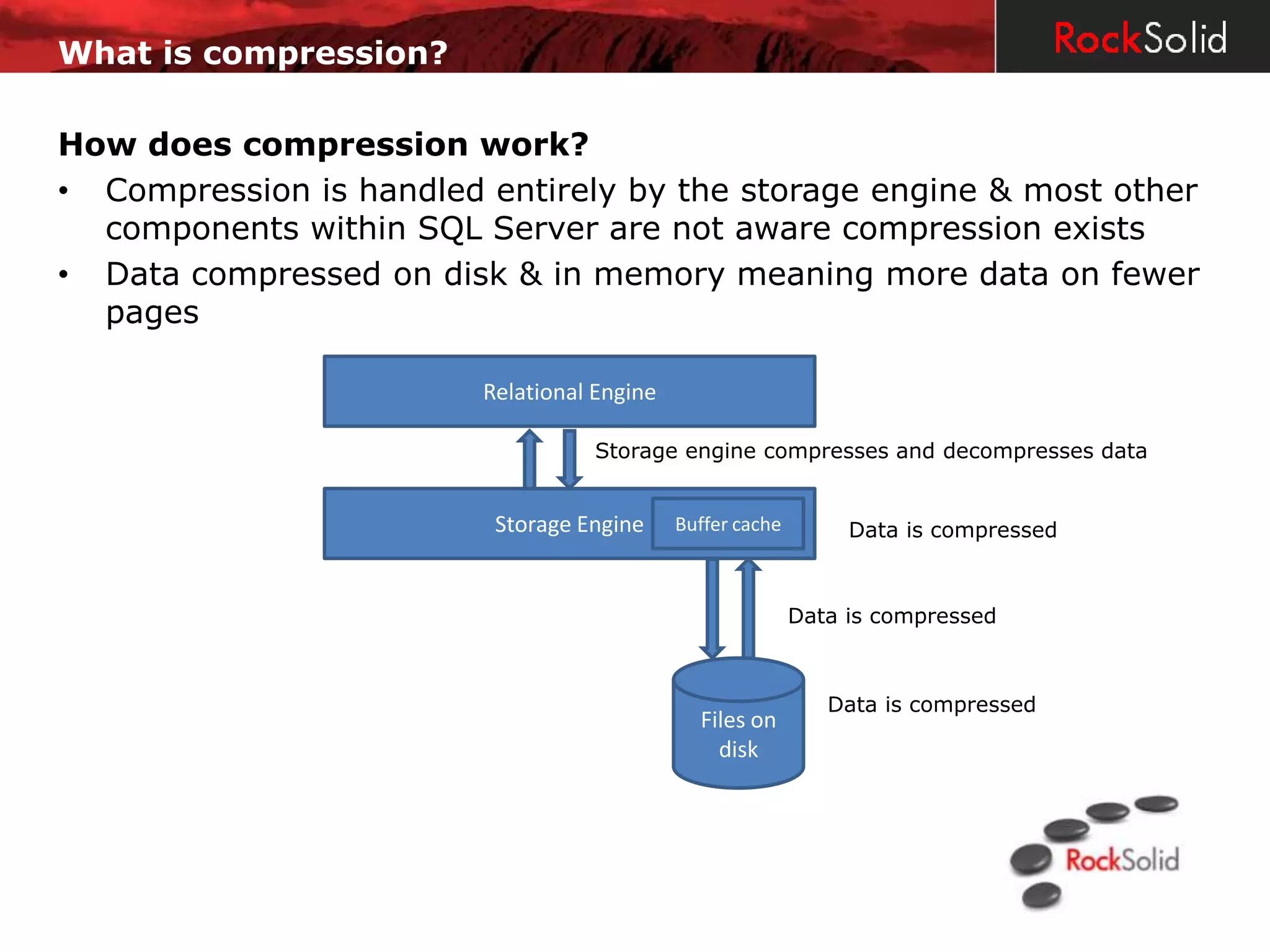 What is compression?

RockSolid

How does compression work?

• Compression is handled entirely by the storage engine & most other components within SQL Server are not aware compression exists
• Data compressed on disk & in memory meaning more data on fewer pages

Relational Engine

Storage engine compresses and decompresses data

Storage Engine

Buffer cache

Data is compressed

Data is compressed

Files on disk

Data is compressed

RockSolid